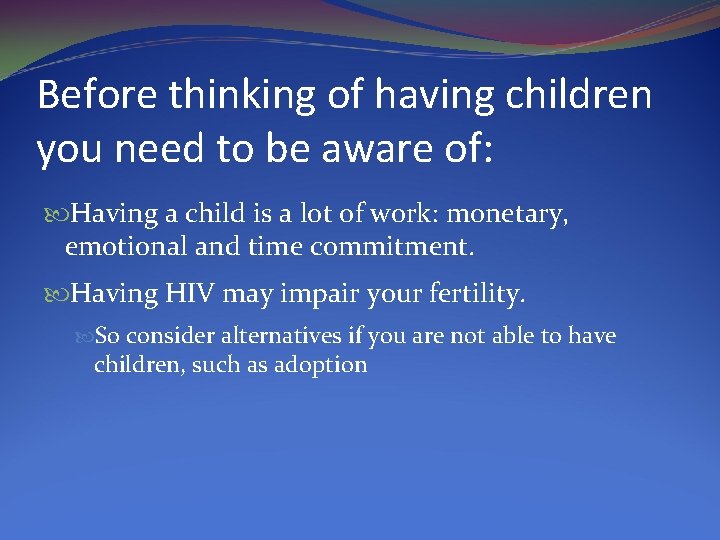 Before thinking of having children you need to be aware of:

Having a child is a lot of work: monetary, emotional and time commitment.

Having HIV may impair your fertility.

So consider alternatives if you are not able to have children, such as adoption